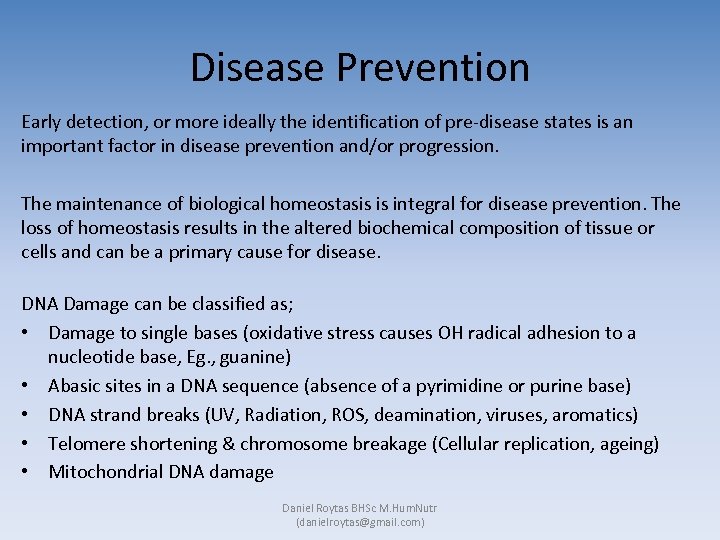 Disease Prevention

Early detection, or more ideally the identification of pre-disease states is an important factor in disease prevention and/or progression.

The maintenance of biological homeostasis is integral for disease prevention. The loss of homeostasis results in the altered biochemical composition of tissue or cells and can be a primary cause for disease.

DNA Damage can be classified as;

• Damage to single bases (oxidative stress causes OH radical adhesion to a nucleotide base, Eg., guanine)
• Abasic sites in a DNA sequence (absence of a pyrimidine or purine base)
• DNA strand breaks (UV, Radiation, ROS, deamination, viruses, aromatics)
• Telomere shortening & chromosome breakage (Cellular replication, ageing)
• Mitochondrial DNA damage

Daniel Roytas BHSc M.HumNutr
(danielroytas@gmail.com)